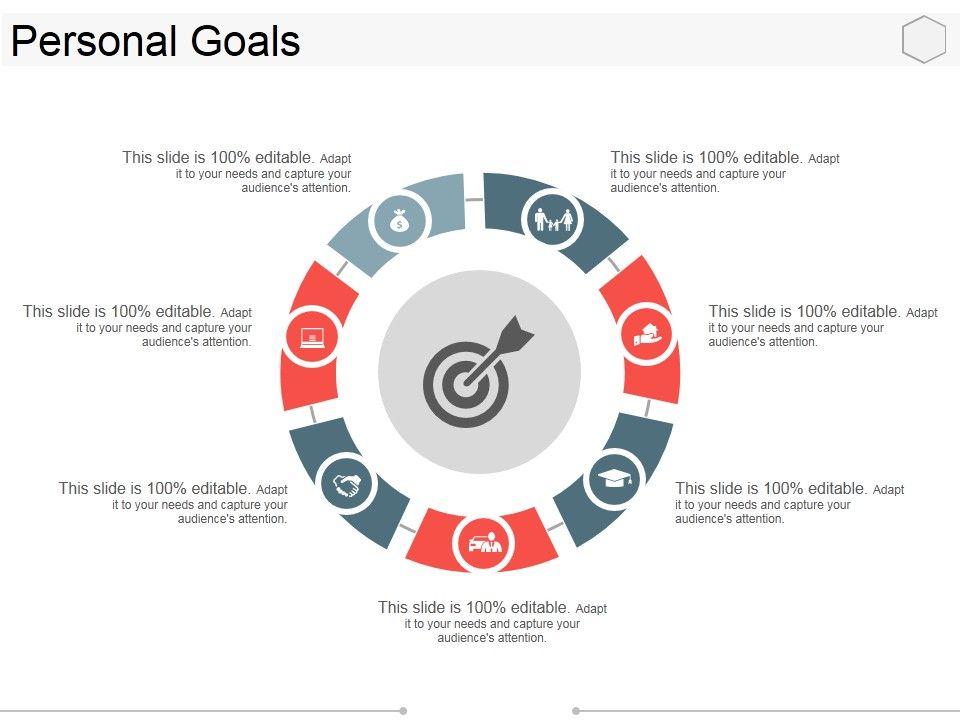 Personal Goals

This slide is 100% editable. Adapt it to your needs and capture your audience's attention.

This slide is 100% editable. Adapt it to your needs and capture your audience's attention.

This slide is 100% editable. Adapt it to your needs and capture your audience's attention.

This slide is 100% editable. Adapt it to your needs and capture your audience's attention.

This slide is 100% editable. Adapt it to your needs and capture your audience's attention.

This slide is 100% editable. Adapt it to your needs and capture your audience's attention.

This slide is 100% editable. Adapt it to your needs and capture your audience's attention.